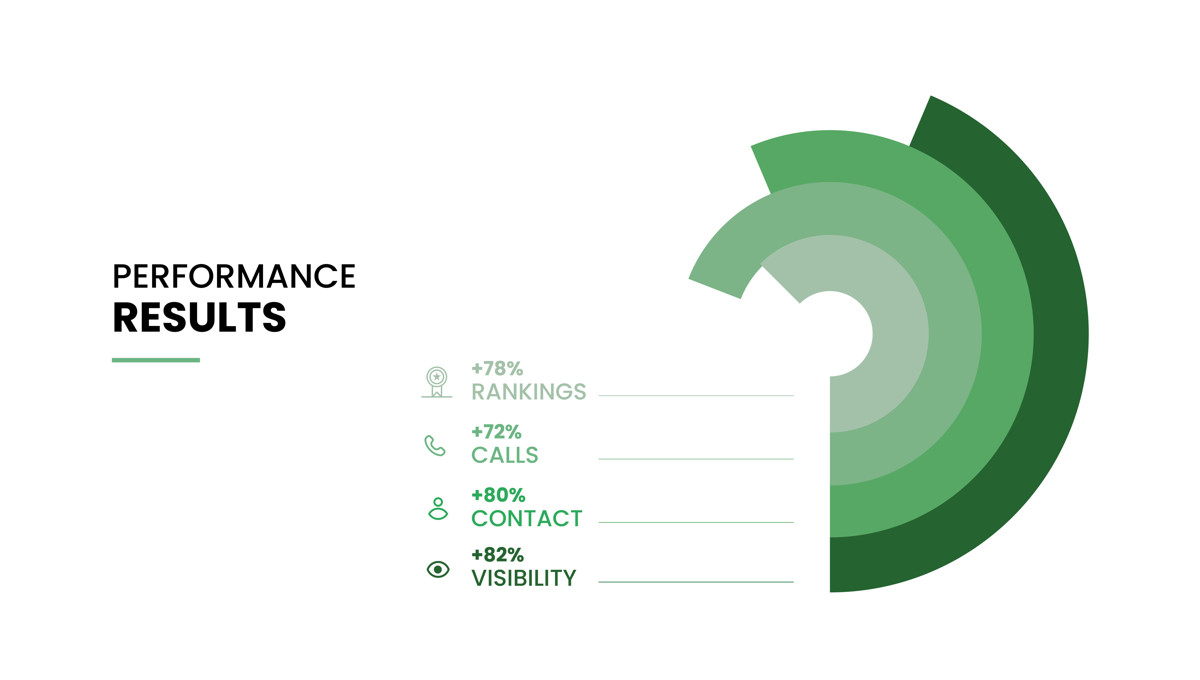 PERFORMANCE
RESULTS

+78%
RANKINGS

+72%
CALLS

+80%
CONTACT

+82%
VISIBILITY